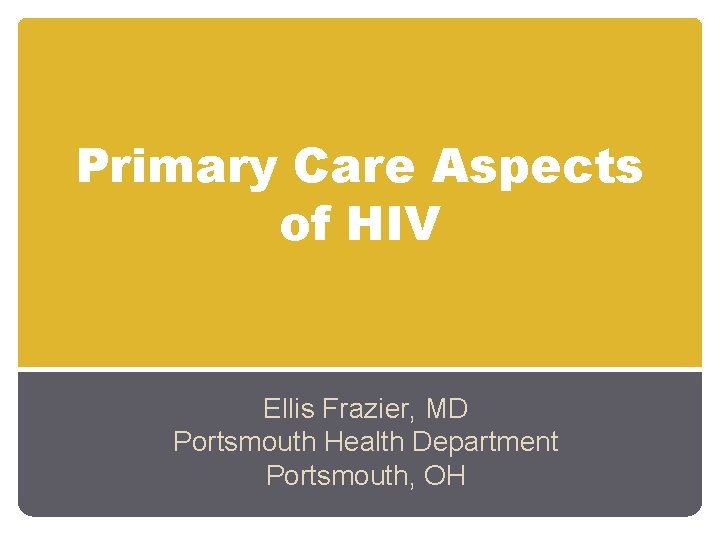 Primary Care Aspects of HIV

Ellis Frazier, MD
Portsmouth Health Department
Portsmouth, OH